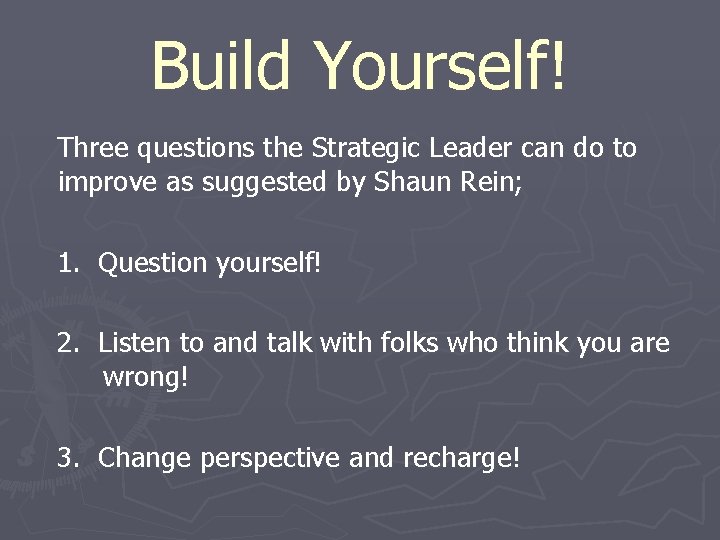 Build Yourself!

Three questions the Strategic Leader can do to improve as suggested by Shaun Rein;

1. Question yourself!

2. Listen to and talk with folks who think you are wrong!

3. Change perspective and recharge!